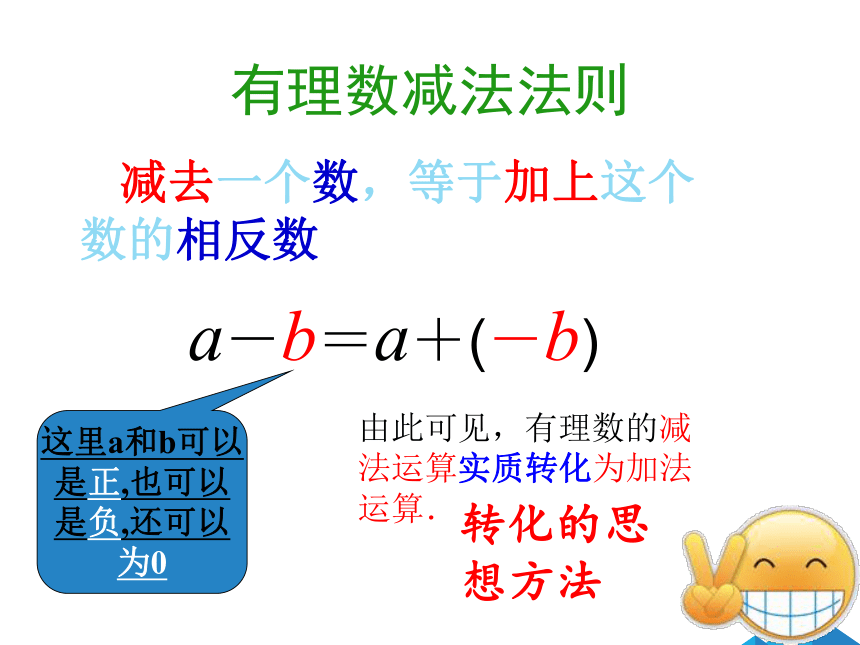 有理数减法法则

减去一个数，等于加上这个数的相反数

$a-b=a+(-b)$

这里a和b可以是正,也可以是负,还可以为0

由此可见，有理数的减法运算实质转化为加法运算.

转化的思想方法